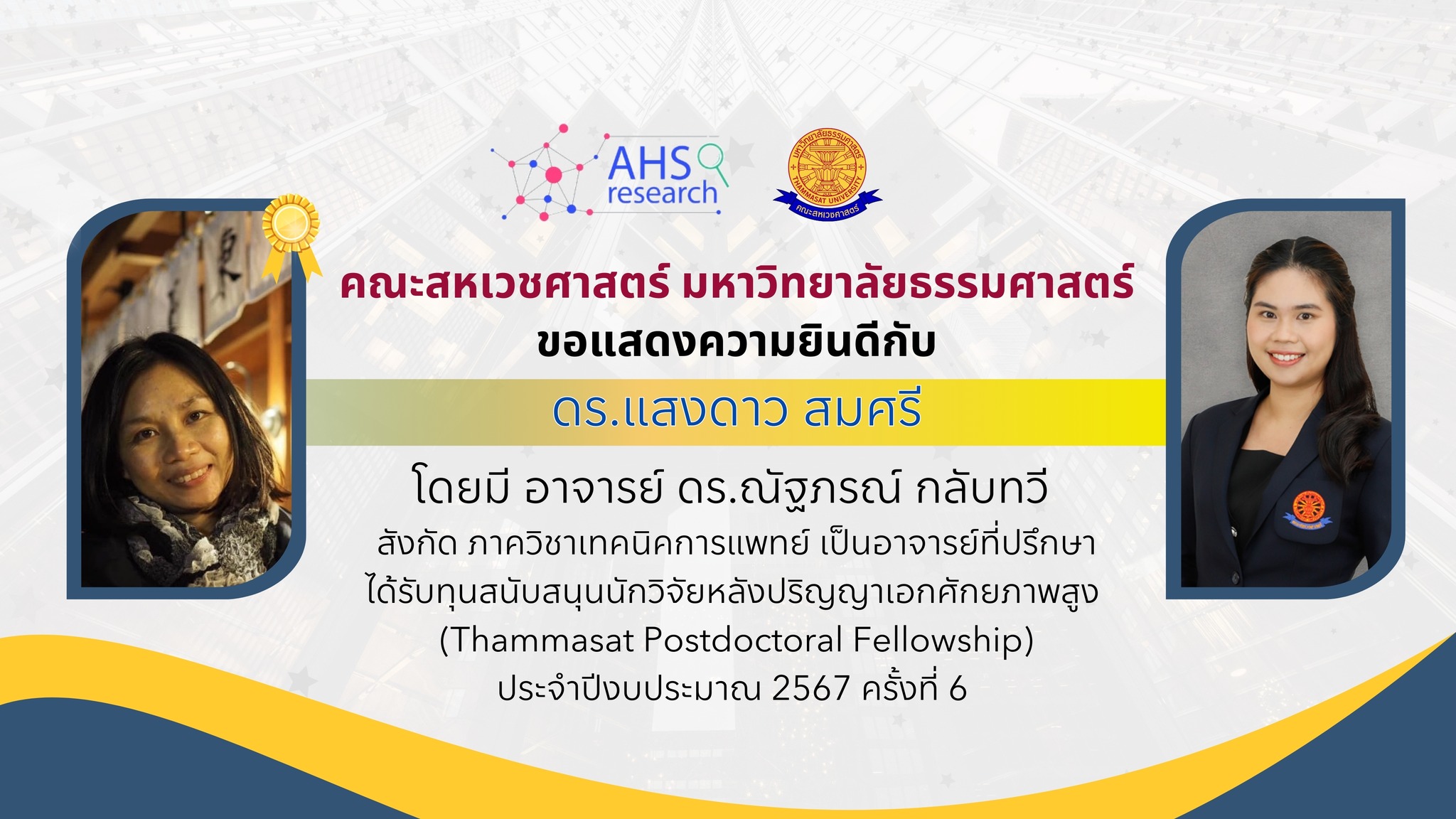 AHS research

มหาวิทยาลัยธรรมศาสตร์
THAMMASAT UNIVERSITY
คณะสหเวชศาสตร์

คณะสหเวชศาสตร์ มหาวิทยาลัยธรรมศาสตร์
ขอแสดงความยินดีกับ

ดร.แสงดาว สมศรี

โดยมี อาจารย์ ดร.ณัฐภรณ์ กลับทวี
สังกัด ภาควิชาเทคนิคการแพทย์ เป็นอาจารย์ที่ปรึกษา
ได้รับทุนสนับสนุนนักวิจัยหลังปริญญาเอกศักยภาพสูง
(Thammasat Postdoctoral Fellowship)
ประจำปีงบประมาณ 2567 ครั้งที่ 6